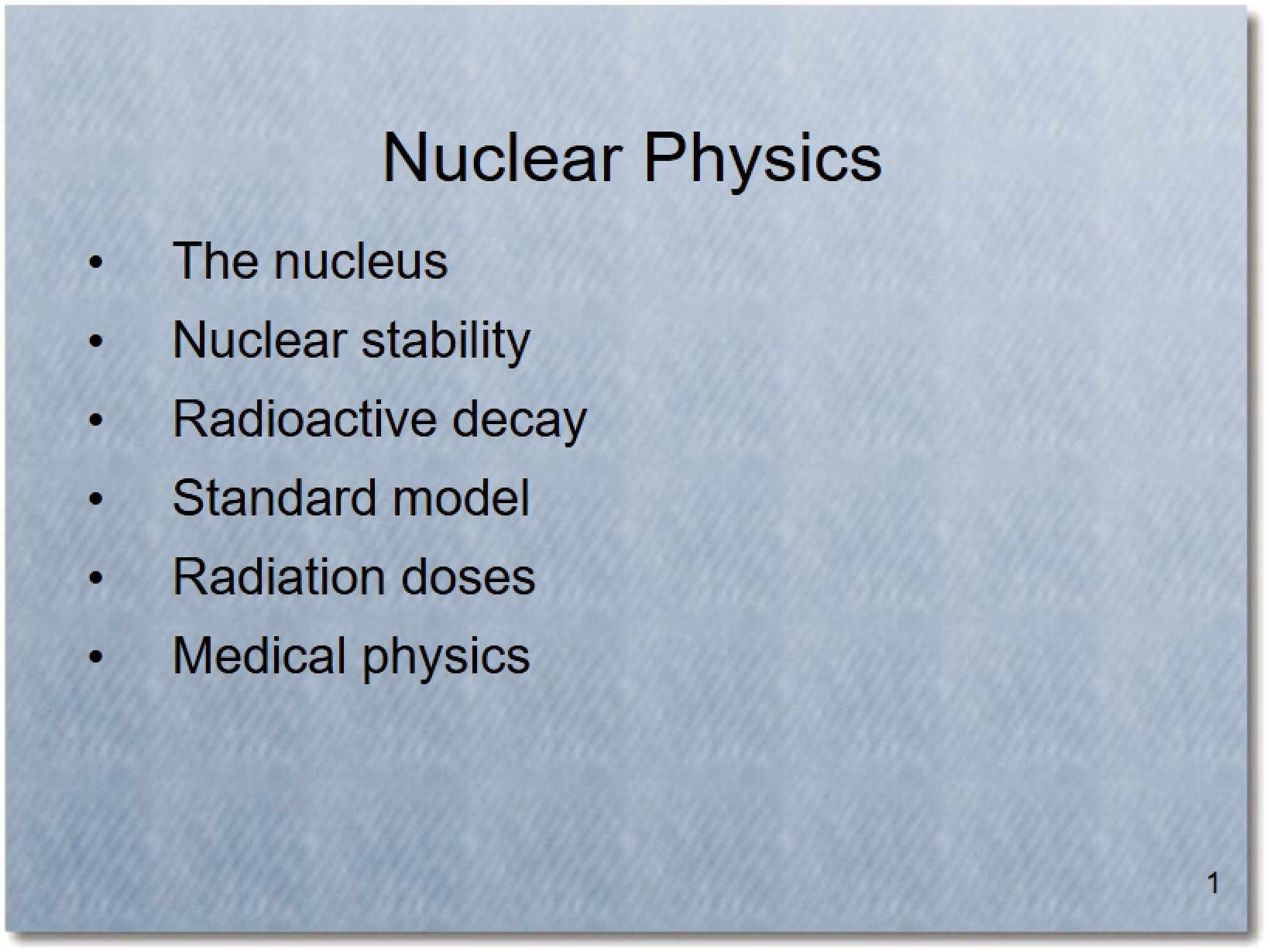 Nuclear Physics

• The nucleus
• Nuclear stability
• Radioactive decay
• Standard model
• Radiation doses
• Medical physics

1